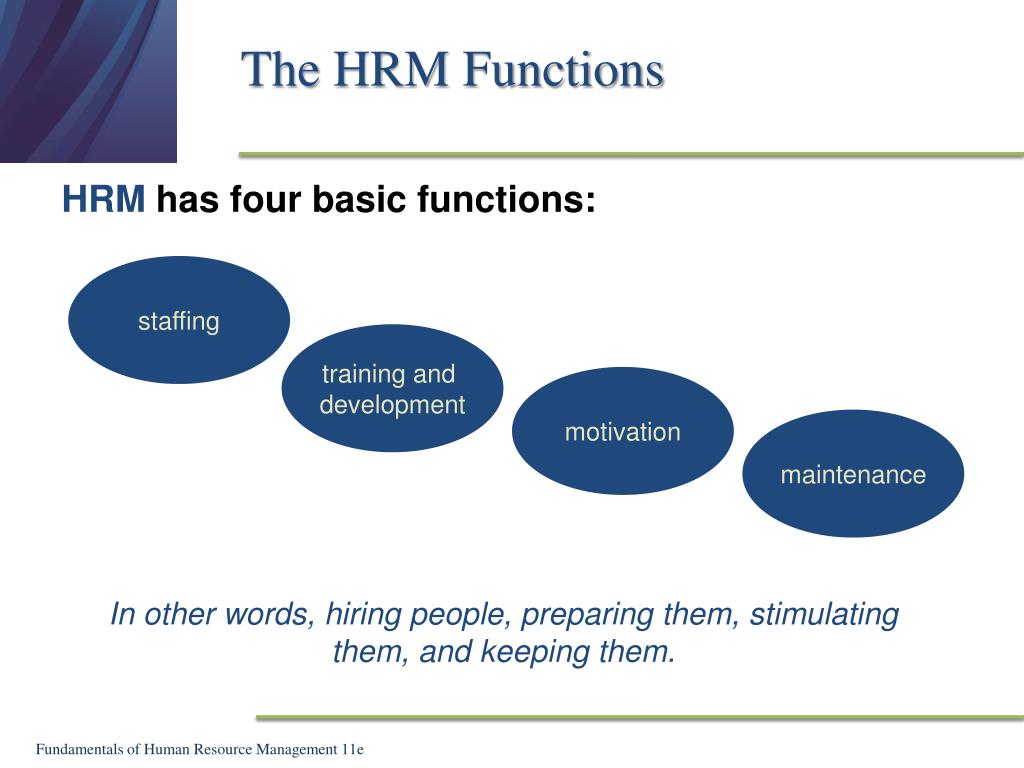 The HRM Functions

HRM has four basic functions:

staffing

training and development

motivation

maintenance

In other words, hiring people, preparing them, stimulating them, and keeping them.

Fundamentals of Human Resource Management 11e